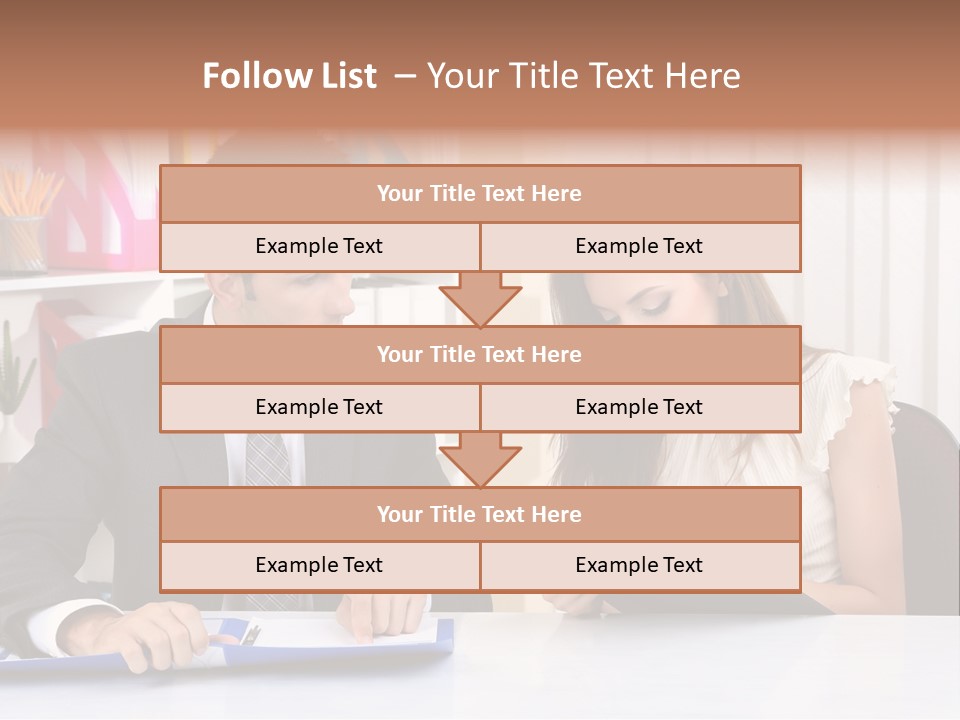 Follow List – Your Title Text Here

Your Title Text Here

Example Text

Example Text

Your Title Text Here

Example Text

Example Text

Your Title Text Here

Example Text

Example Text